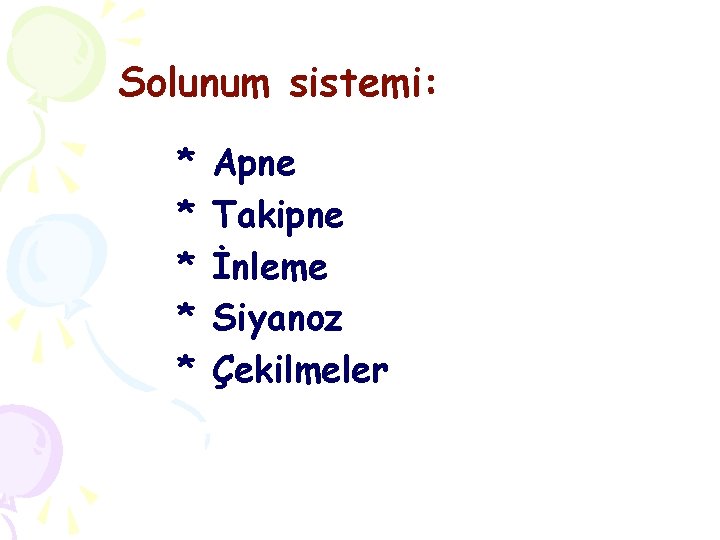 Solunum sistemi:

* Apne
* Takipne
* İnleme
* Siyanoz
* Çekilmeler